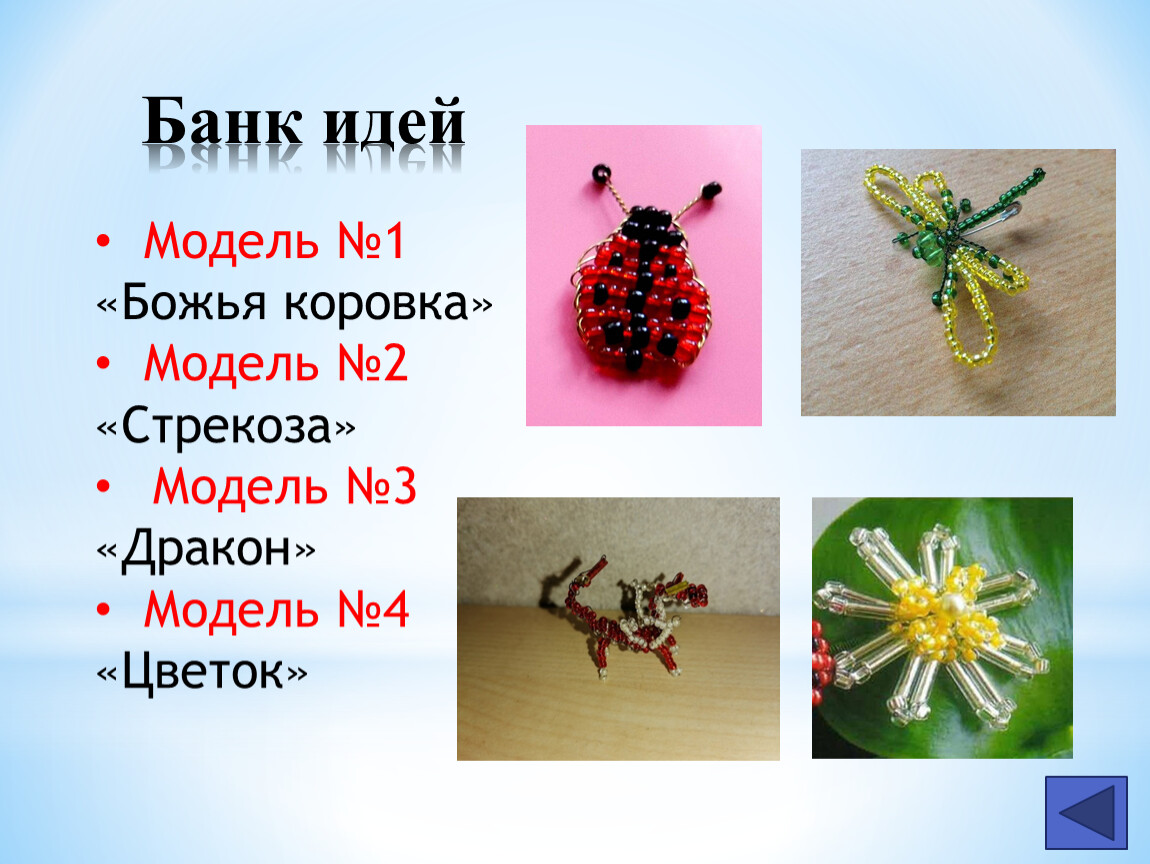 Банк идей

• Модель №1 «Божья коровка»
• Модель №2 «Стрекоза»
• Модель №3 «Дракон»
• Модель №4 «Цветок»